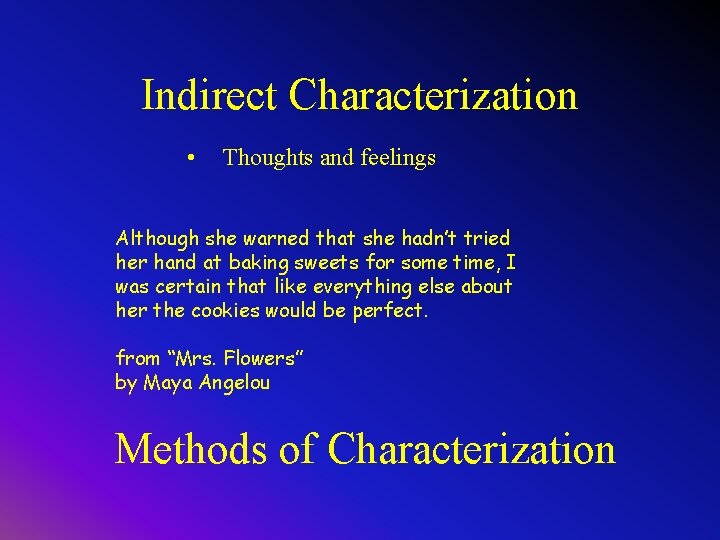 Indirect Characterization

• Thoughts and feelings

Although she warned that she hadn't tried her hand at baking sweets for some time, I was certain that like everything else about her the cookies would be perfect.

from "Mrs. Flowers"
by Maya Angelou

Methods of Characterization